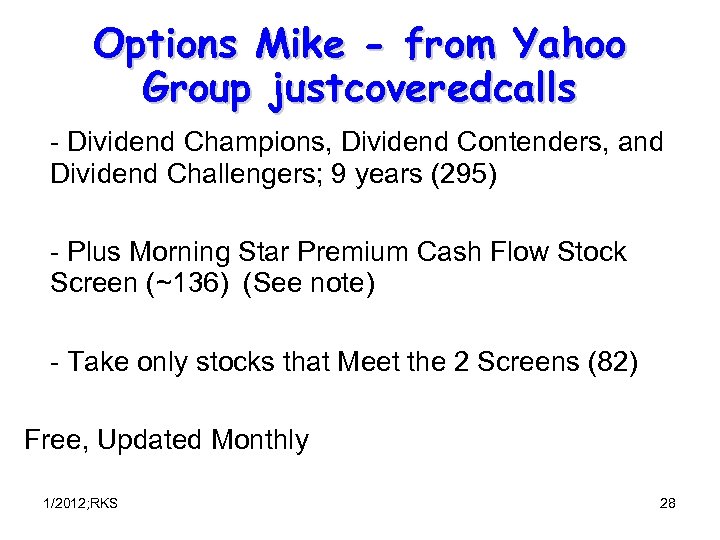 Options Mike - from Yahoo Group justcoveredcalls

- Dividend Champions, Dividend Contenders, and Dividend Challengers; 9 years (295)

- Plus Morning Star Premium Cash Flow Stock Screen (~136) (See note)

- Take only stocks that Meet the 2 Screens (82)

Free, Updated Monthly

1/2012;RKS

28